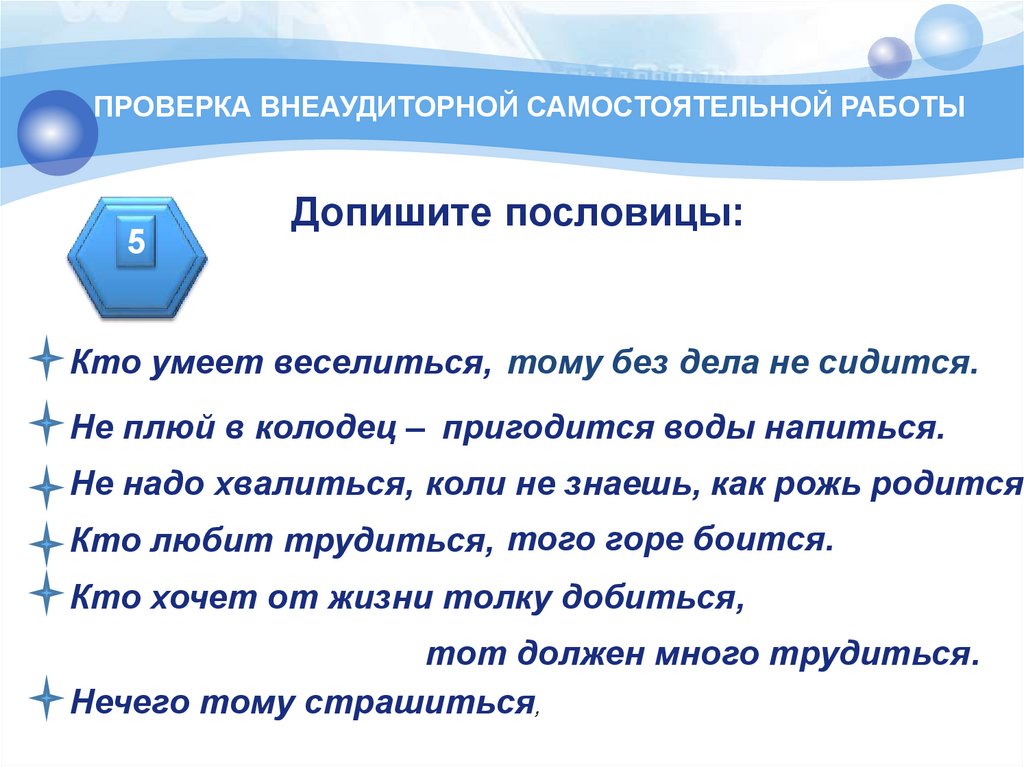 ПРОВЕРКА ВНЕАУДИТОРНОЙ САМОСТОЯТЕЛЬНОЙ РАБОТЫ

5

Допишите пословицы:

Кто умеет веселиться, тому без дела не сидится.

Не плюй в колодец – пригодится воды напиться.

Не надо хвалиться, коли не знаешь, как рожь родится

Кто любит трудиться, того горе боится.

Кто хочет от жизни толку добиться,

тот должен много трудиться.

Нечего тому страшиться,